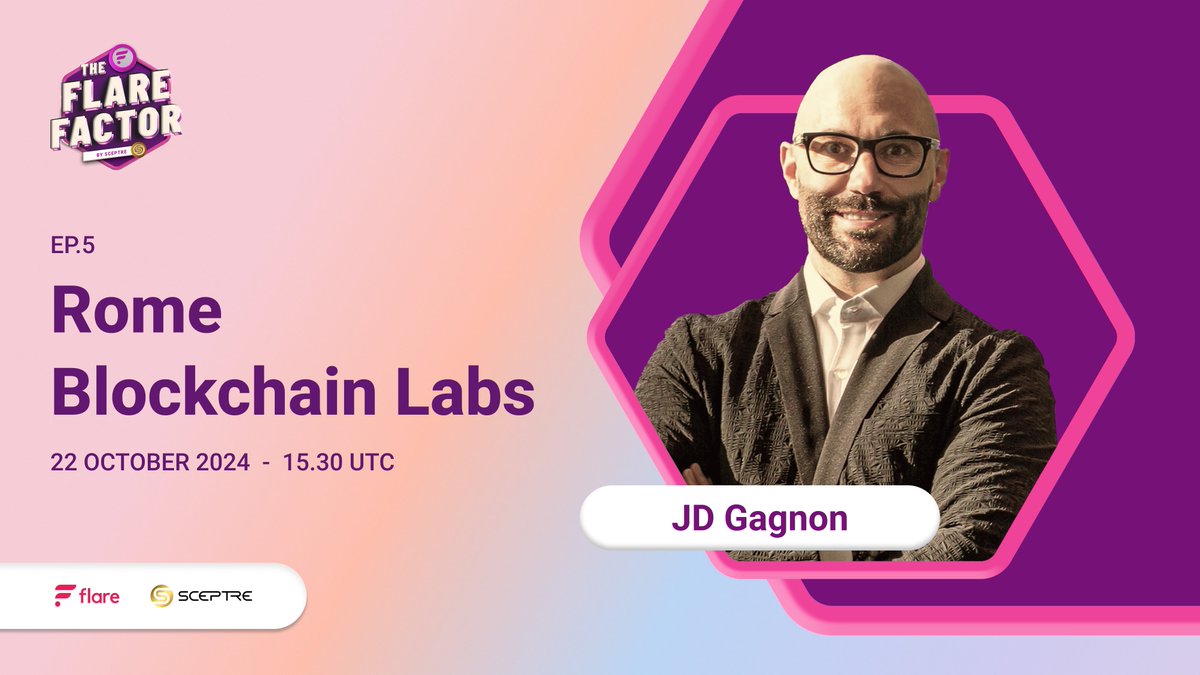 THE FLARE FACTOR
BY SCEPTRE

EP.5

Rome Blockchain Labs

22 OCTOBER 2024 - 15.30 UTC

JD Gagnon

flare

SCEPTRE